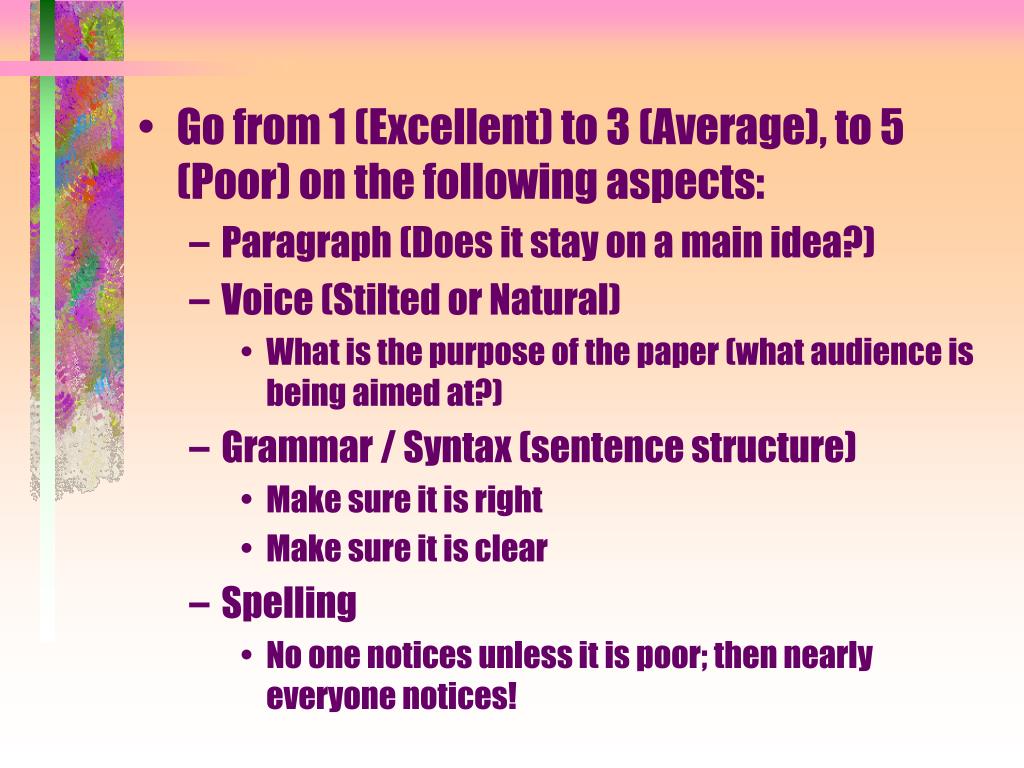 • Go from 1 (Excellent) to 3 (Average), to 5 (Poor) on the following aspects:
– Paragraph (Does it stay on a main idea?)
– Voice (Stilted or Natural)
• What is the purpose of the paper (what audience is being aimed at?)
– Grammar / Syntax (sentence structure)
• Make sure it is right
• Make sure it is clear
– Spelling
• No one notices unless it is poor; then nearly everyone notices!